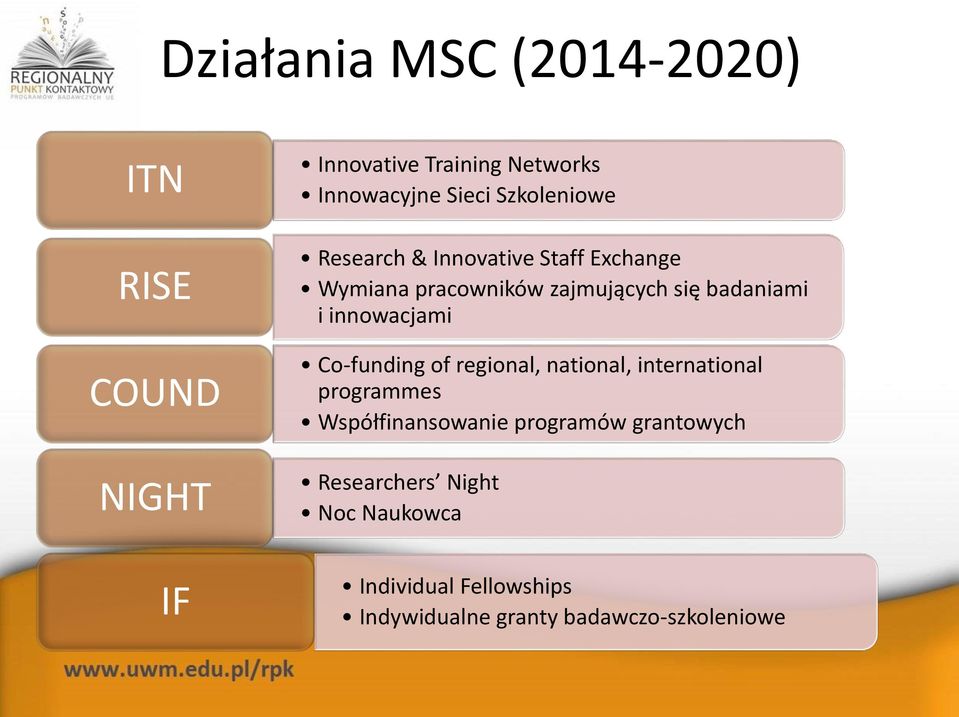 REGIONALNY PUNKT KONTAKTOWY PROGRAMÓW BADAWCZYCH UE

Działania MSC (2014-2020)

ITN
• Innovative Training Networks
• Innowacyjne Sieci Szkoleniowe

RISE
• Research & Innovative Staff Exchange
• Wymiana pracowników zajmujących się badaniami i innowacjami

COUND
• Co-funding of regional, national, international programmes
• Współfinansowanie programów grantowych

NIGHT
• Researchers' Night
• Noc Naukowca

IF
• Individual Fellowships
• Indywidualne granty badawczo-szkoleniowe

www.uwm.edu.pl/rpk